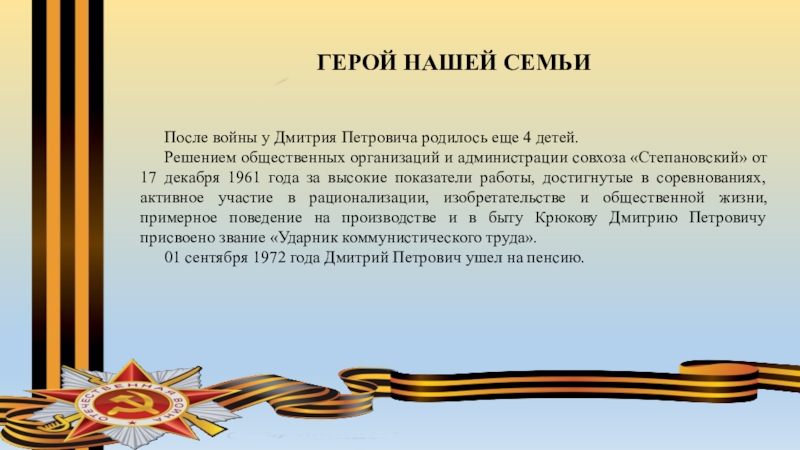 ГЕРОЙ НАШЕЙ СЕМЬИ

После войны у Дмитрия Петровича родилось еще 4 детей.

Решением общественных организаций и администрации совхоза «Степановский» от 17 декабря 1961 года за высокие показатели работы, достигнутые в соревнованиях, активное участие в рационализации, изобретательстве и общественной жизни, примерное поведение на производстве и в быту Крюкову Дмитрию Петровичу присвоено звание «Ударник коммунистического труда».

01 сентября 1972 года Дмитрий Петрович ушел на пенсию.

ОТЕЧЕСТВЕННАЯ ВОЙНА